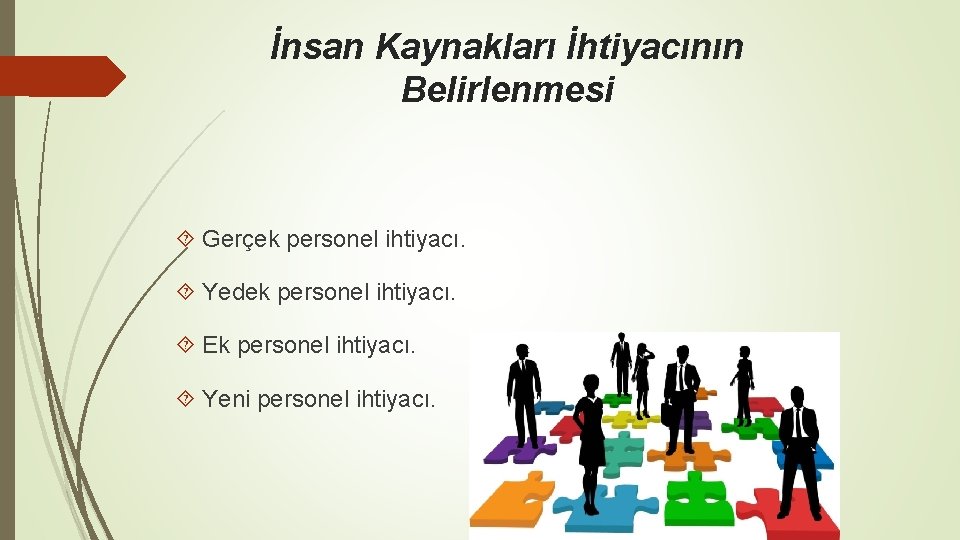 İnsan Kaynakları İhtiyacının Belirlenmesi

Gerçek personel ihtiyacı.

Yedek personel ihtiyacı.

Ek personel ihtiyacı.

Yeni personel ihtiyacı.